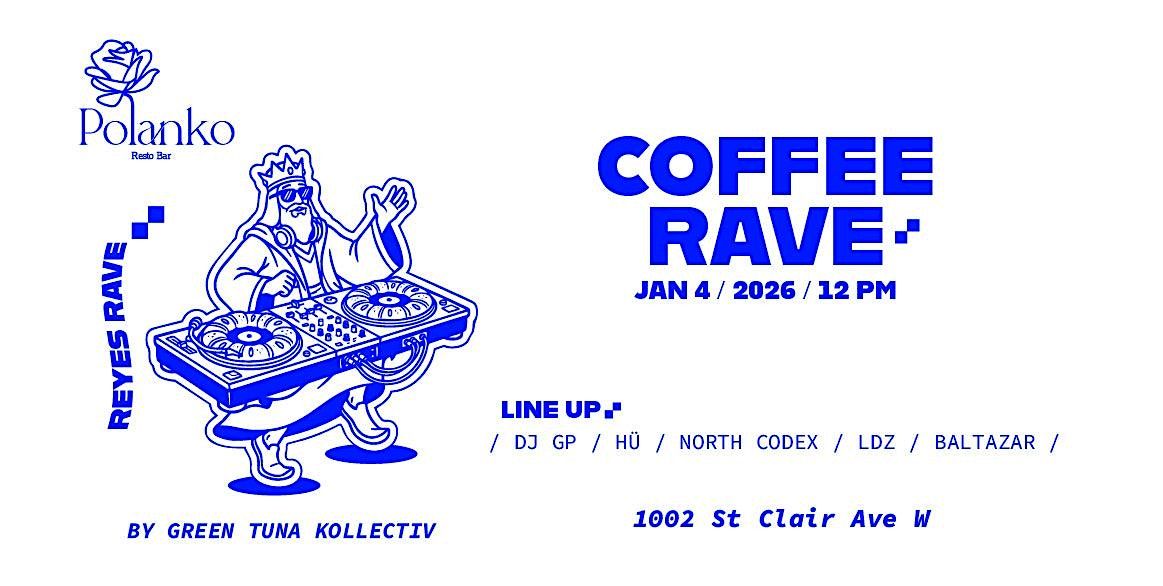 Polanko
Resto Bar

REYES RAVE

BY GREEN TUNA KOLLECTIV

COFFEE RAVE

JAN 4 / 2026 / 12 PM

LINE UP

/ DJ GP / HÜ / NORTH CODEX / LDZ / BALTAZAR /

1002 St Clair Ave W